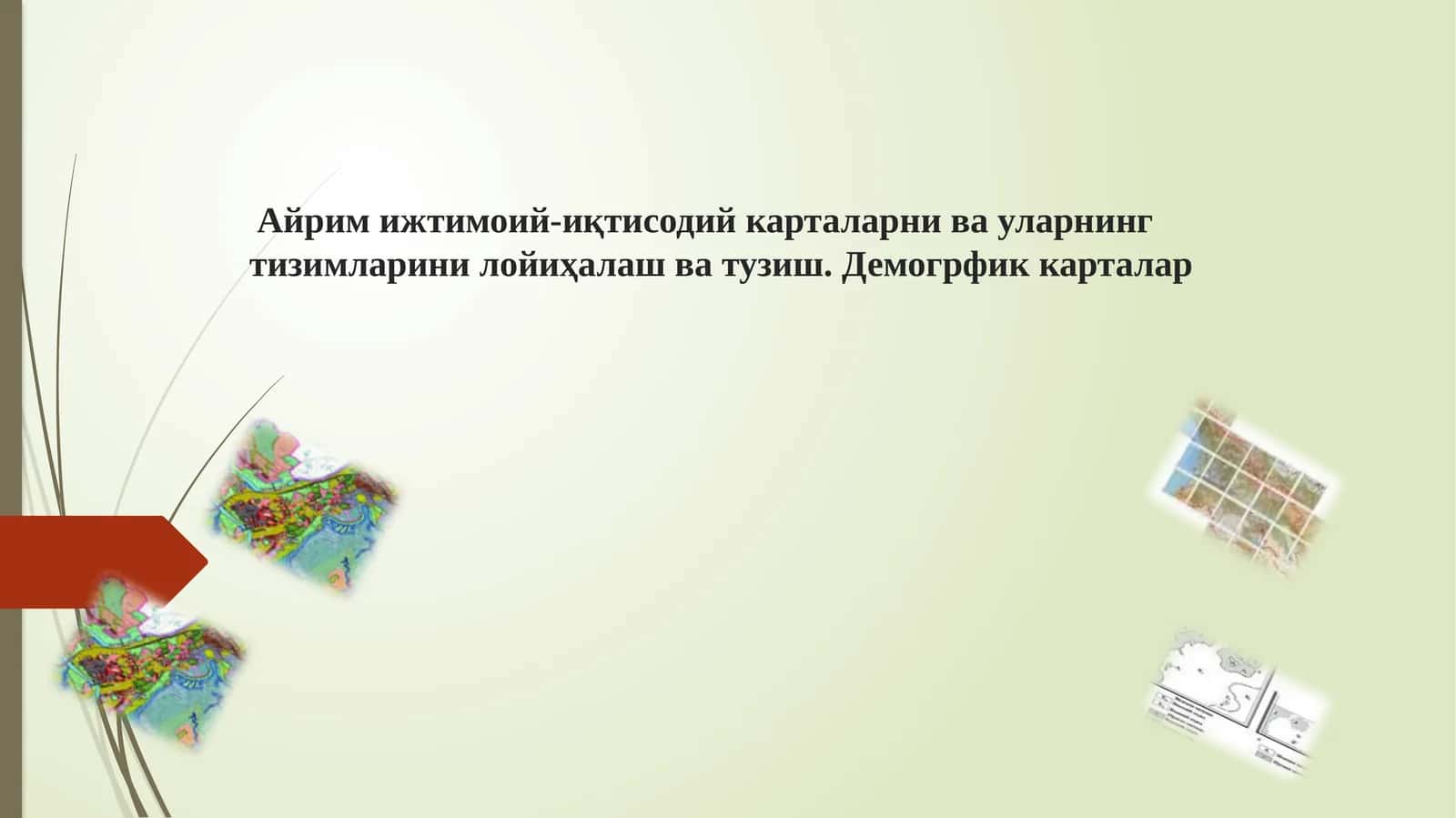 Айрим ижтимоий-иқтисодий карталарни ва уларнинг тизимларини лойиҳалаш ва тузиш. Демогрфик карталар